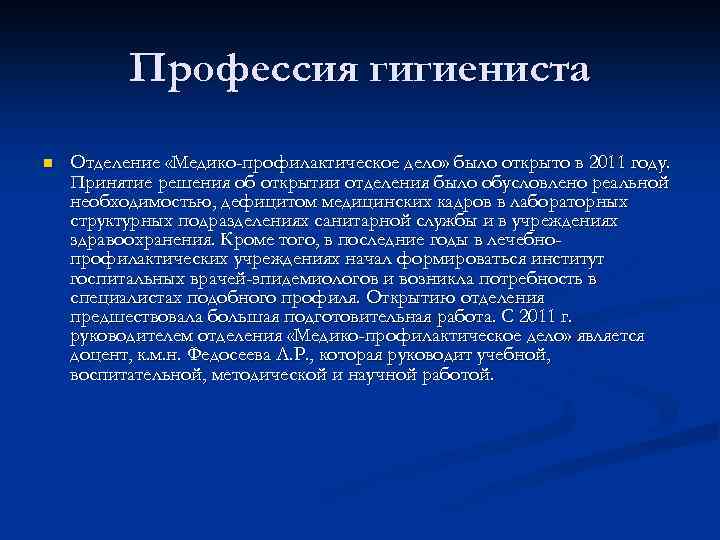 Профессия гигиениста

Отделение «Медико-профилактическое дело» было открыто в 2011 году. Принятие решения об открытии отделения было обусловлено реальной необходимостью, дефицитом медицинских кадров в лабораторных структурных подразделениях санитарной службы и в учреждениях здравоохранения. Кроме того, в последние годы в лечебно-профилактических учреждениях начал формироваться институт госпитальных врачей-эпидемиологов и возникла потребность в специалистах подобного профиля. Открытию отделения предшествовала большая подготовительная работа. С 2011 г. руководителем отделения «Медико-профилактическое дело» является доцент, к.м.н. Федосеева Л.Р., которая руководит учебной, воспитательной, методической и научной работой.